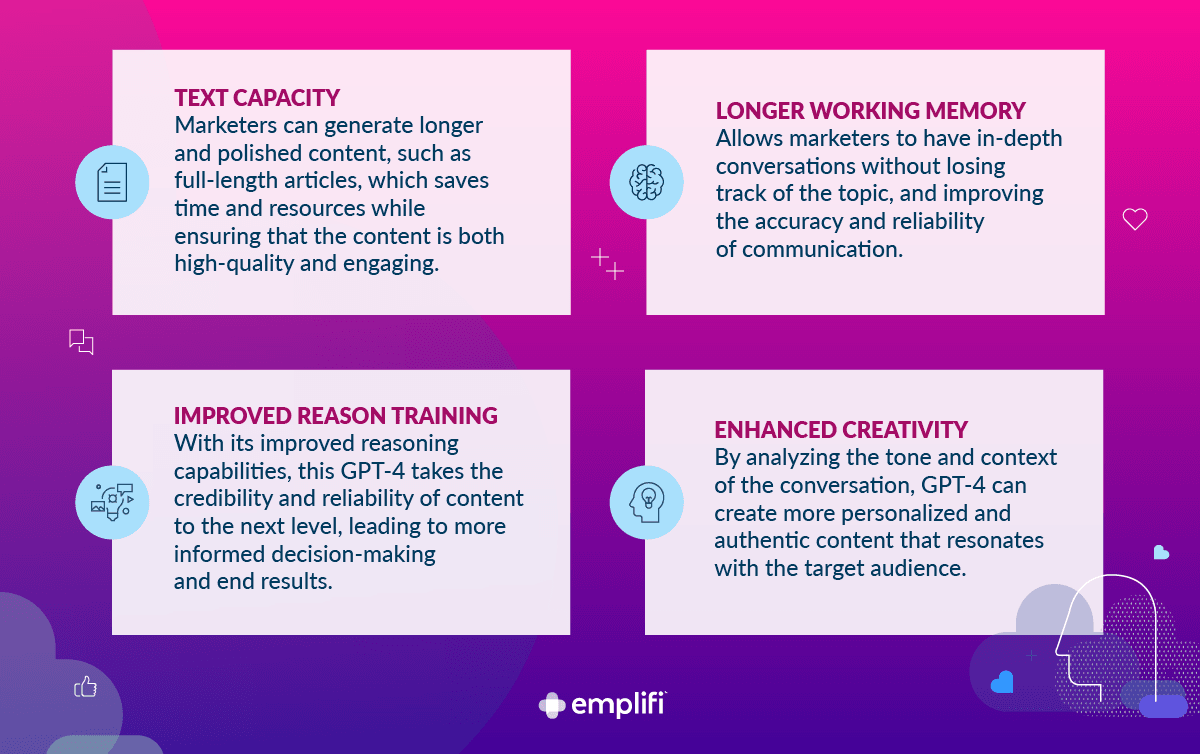 TEXT CAPACITY
Marketers can generate longer and polished content, such as full-length articles, which saves time and resources while ensuring that the content is both high-quality and engaging.

LONGER WORKING MEMORY
Allows marketers to have in-depth conversations without losing track of the topic, and improving the accuracy and reliability of communication.

IMPROVED REASON TRAINING
With its improved reasoning capabilities, this GPT-4 takes the credibility and reliability of content to the next level, leading to more informed decision-making and end results.

ENHANCED CREATIVITY
By analyzing the tone and context of the conversation, GPT-4 can create more personalized and authentic content that resonates with the target audience.

emplifi